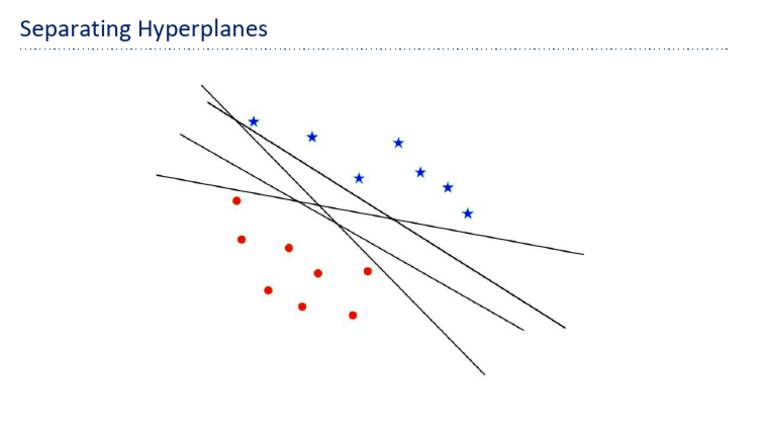 Separating Hyperplanes